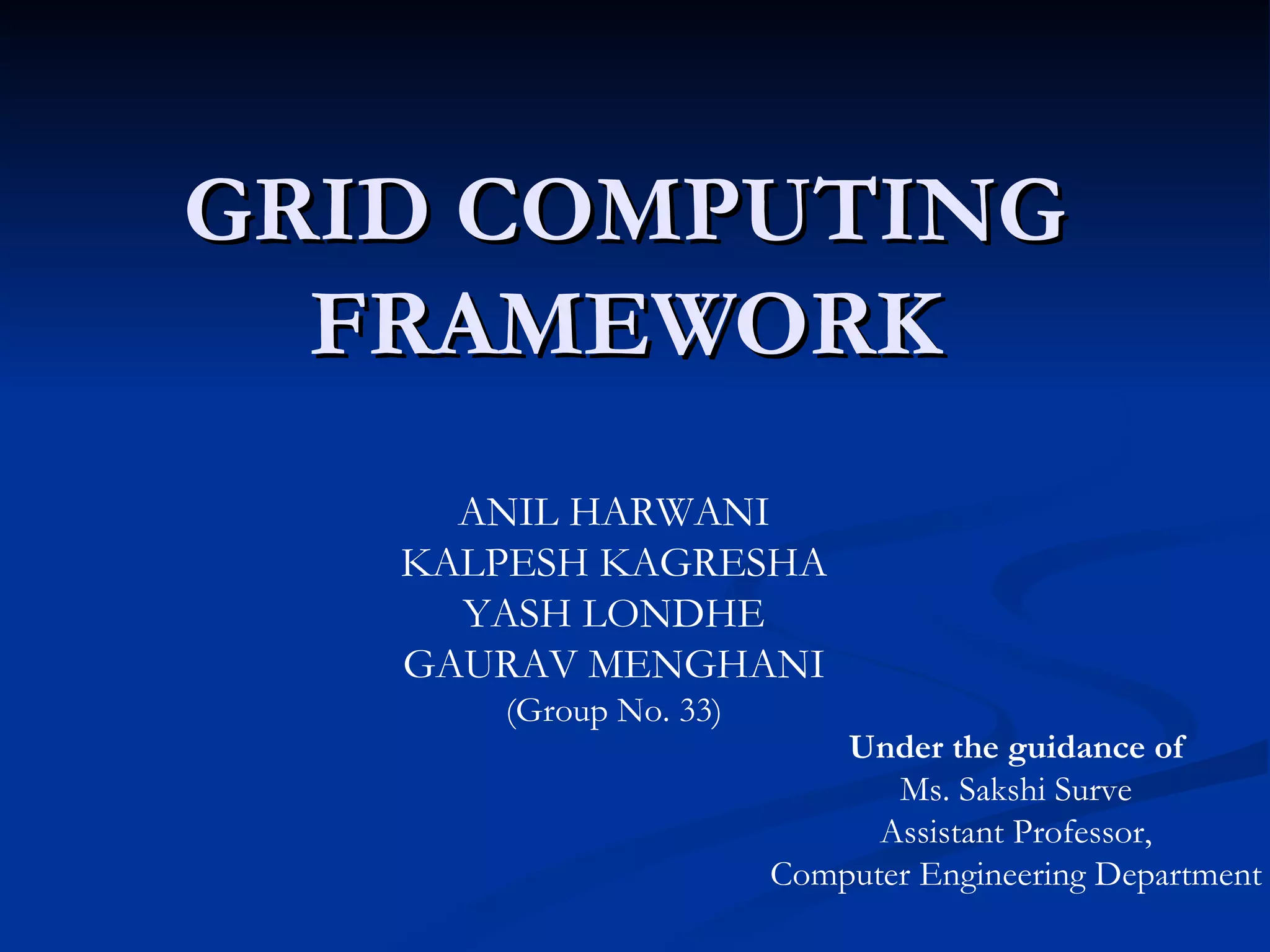 GRID COMPUTING FRAMEWORK

ANIL HARWANI
KALPESH KAGRESHA
YASH LONDHE
GAURAV MENGHANI
(Group No. 33)

Under the guidance of
Ms. Sakshi Surve
Assistant Professor,
Computer Engineering Department